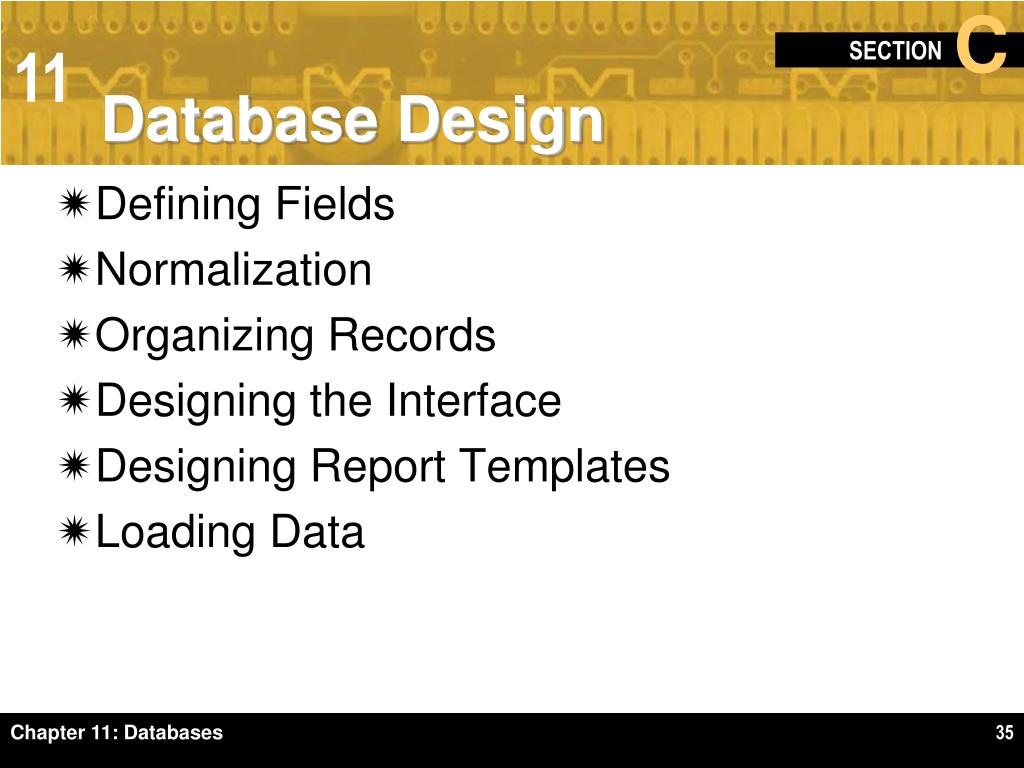 11

SECTION C

Database Design

Defining Fields
Normalization
Organizing Records
Designing the Interface
Designing Report Templates
Loading Data

Chapter 11: Databases

35